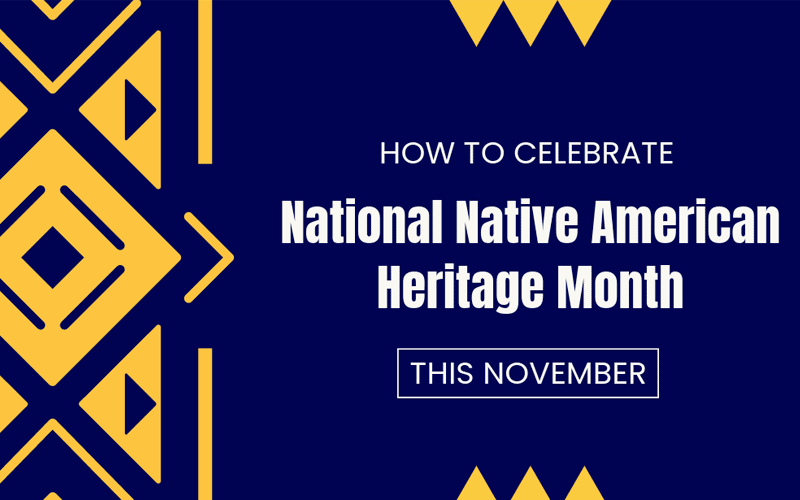 HOW TO CELEBRATE

National Native American Heritage Month

THIS NOVEMBER